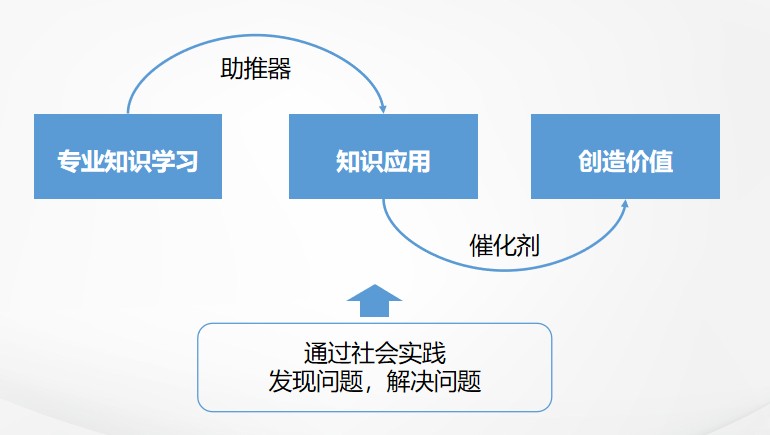 助推器

专业知识学习

知识应用

创造价值

催化剂

通过社会实践
发现问题，解决问题